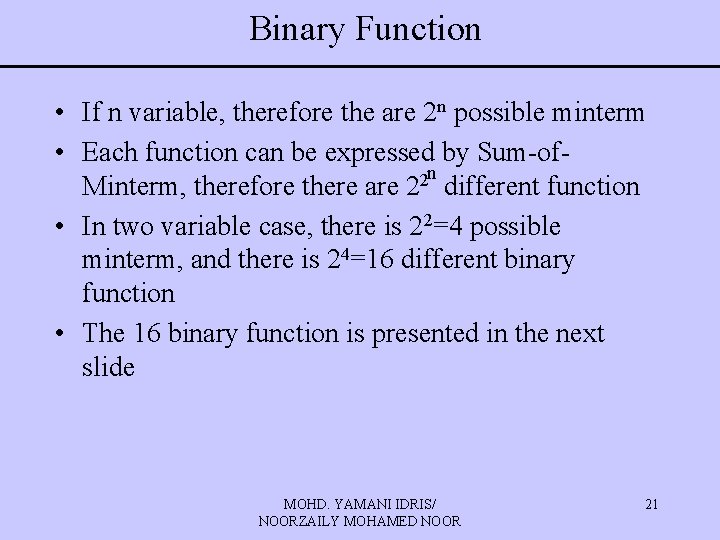 Binary Function

• If n variable, therefore the are $2^n$ possible minterm

• Each function can be expressed by Sum-of-Minterm, therefore there are $2^{2^n}$ different function

• In two variable case, there is $2^2=4$ possible minterm, and there is $2^4=16$ different binary function

• The 16 binary function is presented in the next slide

MOHD. YAMANI IDRIS/
NOORZAILY MOHAMED NOOR

21